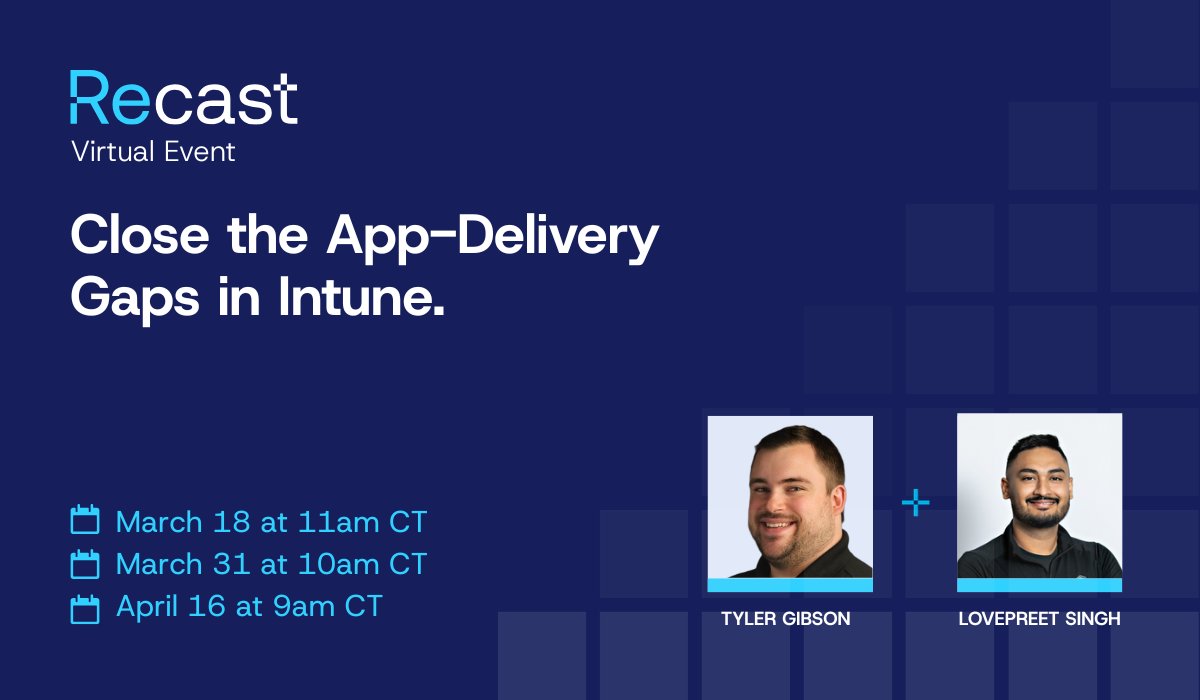 Recast
Virtual Event

Close the App-Delivery Gaps in Intune.

March 18 at 11am CT
March 31 at 10am CT
April 16 at 9am CT

+

TYLER GIBSON

LOVEPREET SINGH